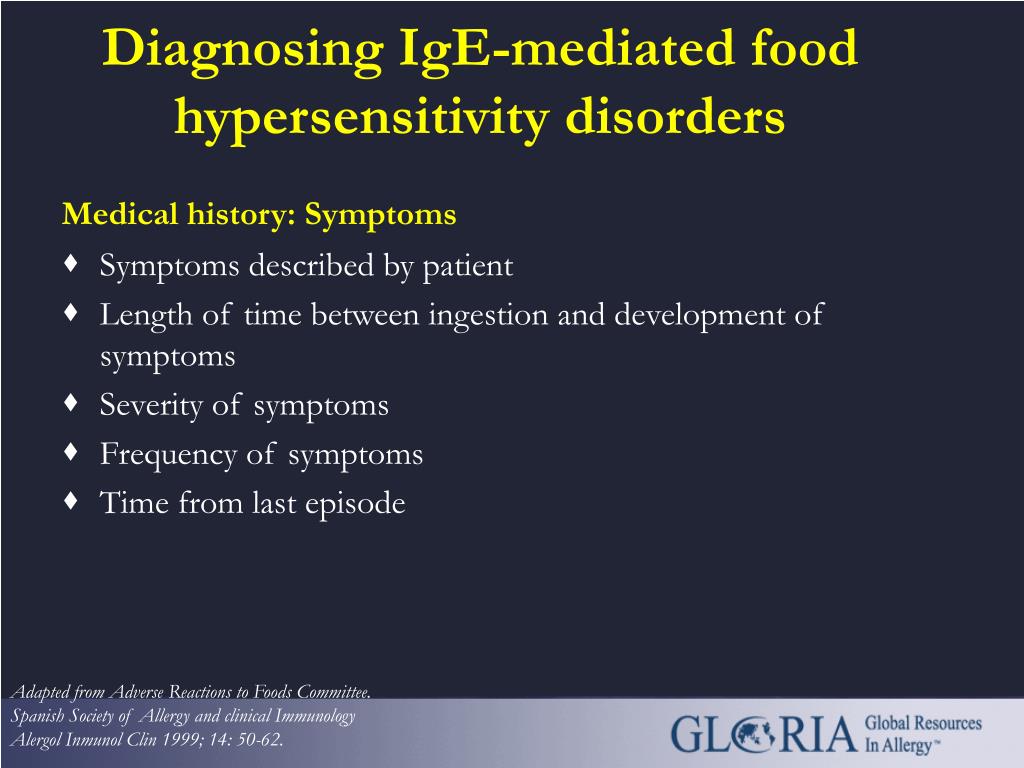 Diagnosing IgE-mediated food hypersensitivity disorders

Medical history: Symptoms

♦ Symptoms described by patient
♦ Length of time between ingestion and development of symptoms
♦ Severity of symptoms
♦ Frequency of symptoms
♦ Time from last episode

Adapted from Adverse Reactions to Foods Committee. Spanish Society of Allergy and clinical Immunology Alergol Inmunol Clin 1999; 14: 50-62.

GLORIA Global Resources In Allergy™